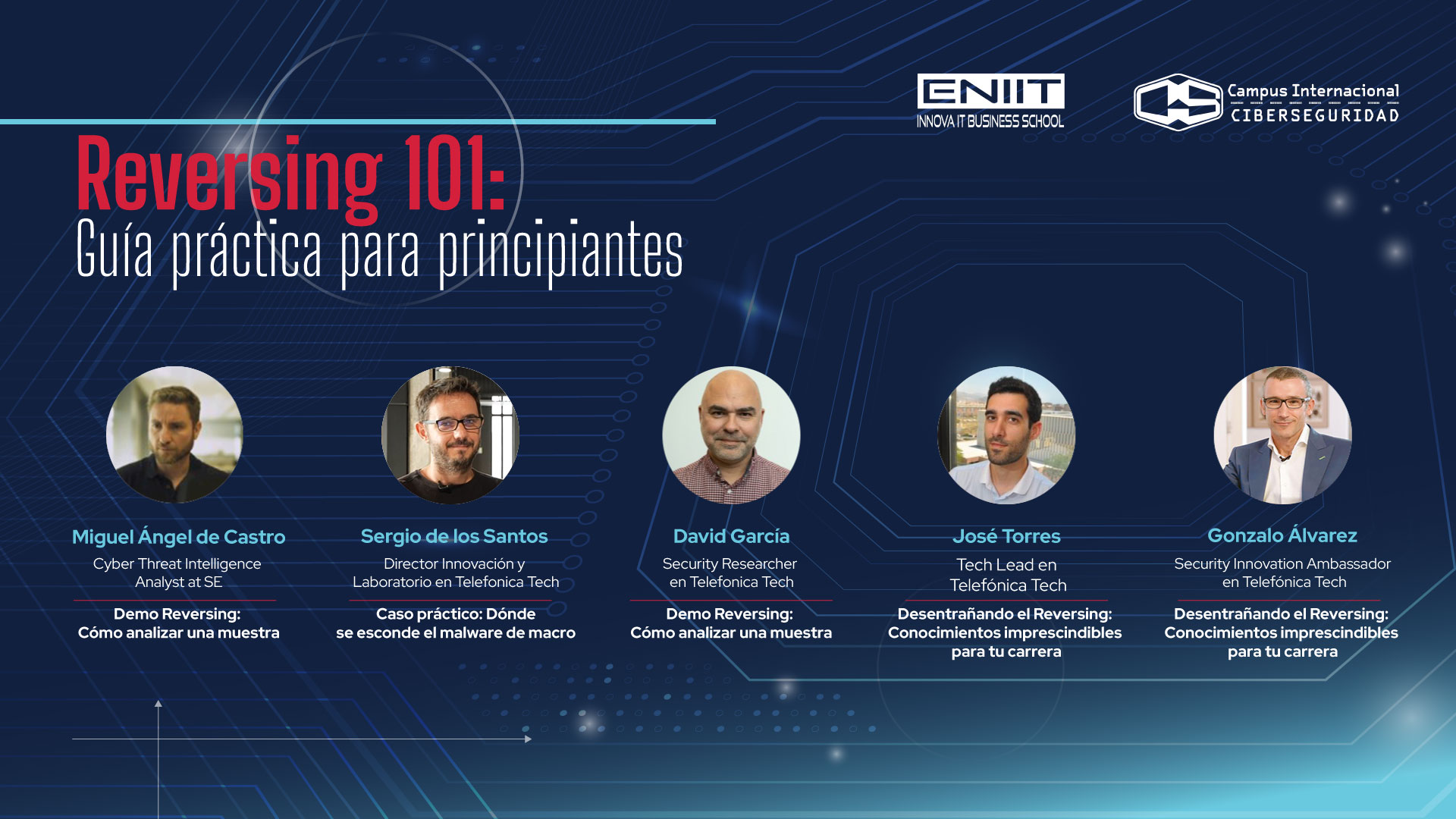 ENIIT
INNOVA IT BUSINESS SCHOOL

Campus Internacional
CIBERSEGURIDAD

Reversing 101:
Guía práctica para principiantes

Miguel Ángel de Castro
Cyber Threat Intelligence Analyst at SE
Demo Reversing: Cómo analizar una muestra

Sergio de los Santos
Director Innovación y Laboratorio en Telefonica Tech
Caso práctico: Dónde se esconde el malware de macro

David García
Security Researcher en Telefonica Tech
Demo Reversing: Cómo analizar una muestra

José Torres
Tech Lead en Telefónica Tech
Desentrañando el Reversing: Conocimientos imprescindibles para tu carrera

Gonzalo Álvarez
Security Innovation Ambassador en Telefónica Tech
Desentrañando el Reversing: Conocimientos imprescindibles para tu carrera